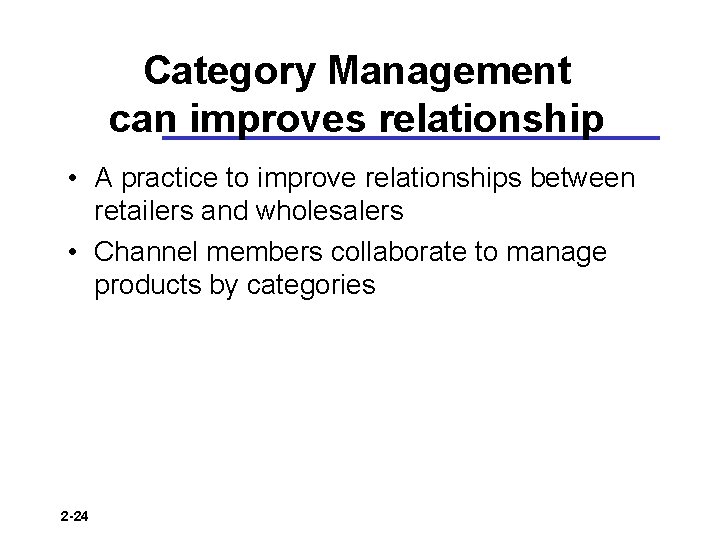 Category Management can improves relationship

• A practice to improve relationships between retailers and wholesalers
• Channel members collaborate to manage products by categories

2-24